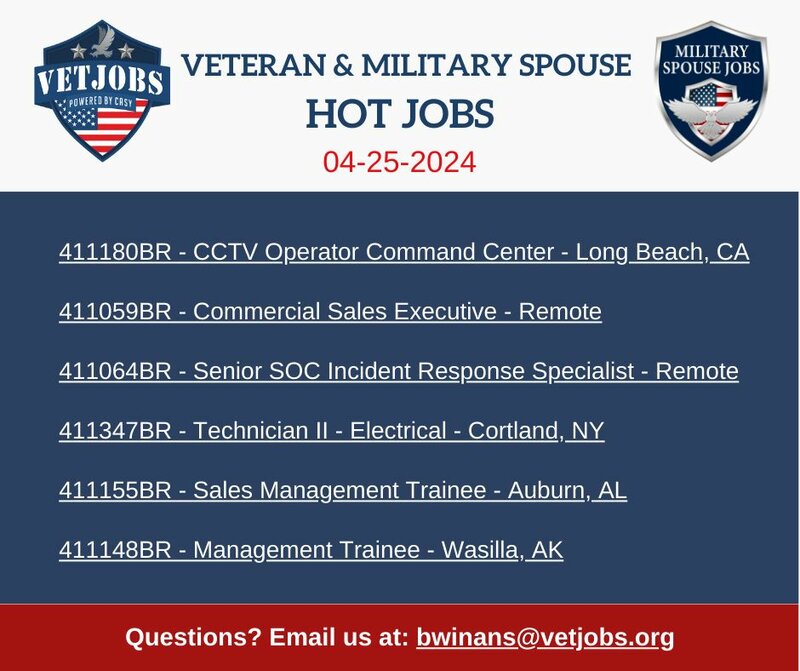 VETJOBS
POWERED BY CASY

VETERAN & MILITARY SPOUSE
HOT JOBS
04-25-2024

MILITARY SPOUSE JOBS

411180BR - CCTV Operator Command Center - Long Beach, CA

411059BR - Commercial Sales Executive - Remote

411064BR - Senior SOC Incident Response Specialist - Remote

411347BR - Technician II - Electrical - Cortland, NY

411155BR - Sales Management Trainee - Auburn, AL

411148BR - Management Trainee - Wasilla, AK

Questions? Email us at: bwinans@vetjobs.org